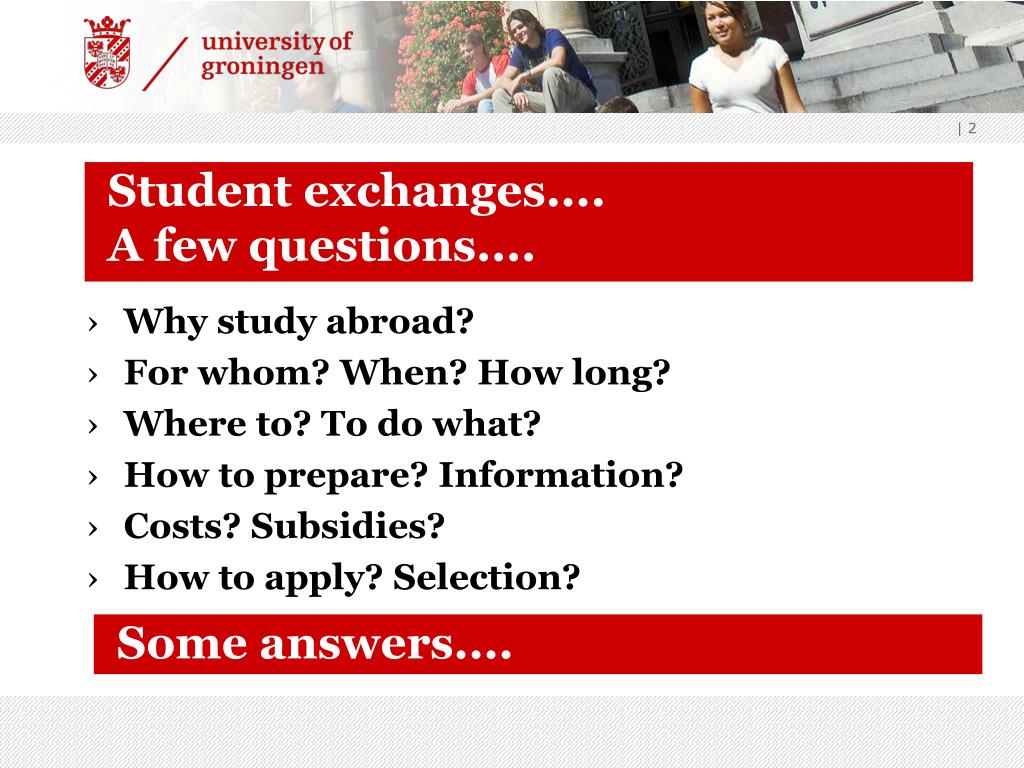 university of groningen

| 2

Student exchanges....
A few questions....

› Why study abroad?
› For whom? When? How long?
› Where to? To do what?
› How to prepare? Information?
› Costs? Subsidies?
› How to apply? Selection?

Some answers....